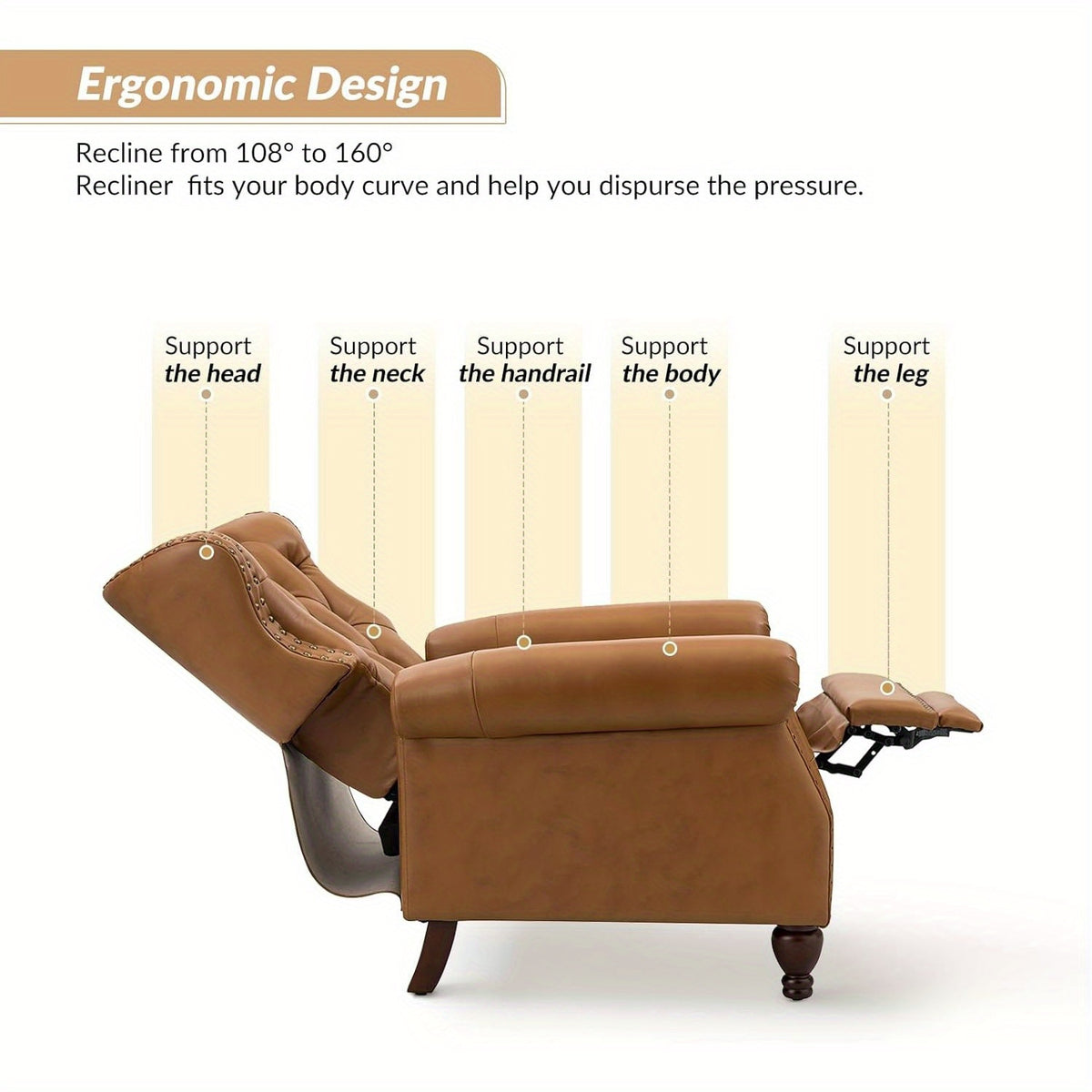 Ergonomic Design

Recline from 108° to 160°
Recliner  fits your body curve and help you dispurse the pressure.

Support
the head

Support
the neck

Support
the handrail

Support
the body

Support
the leg